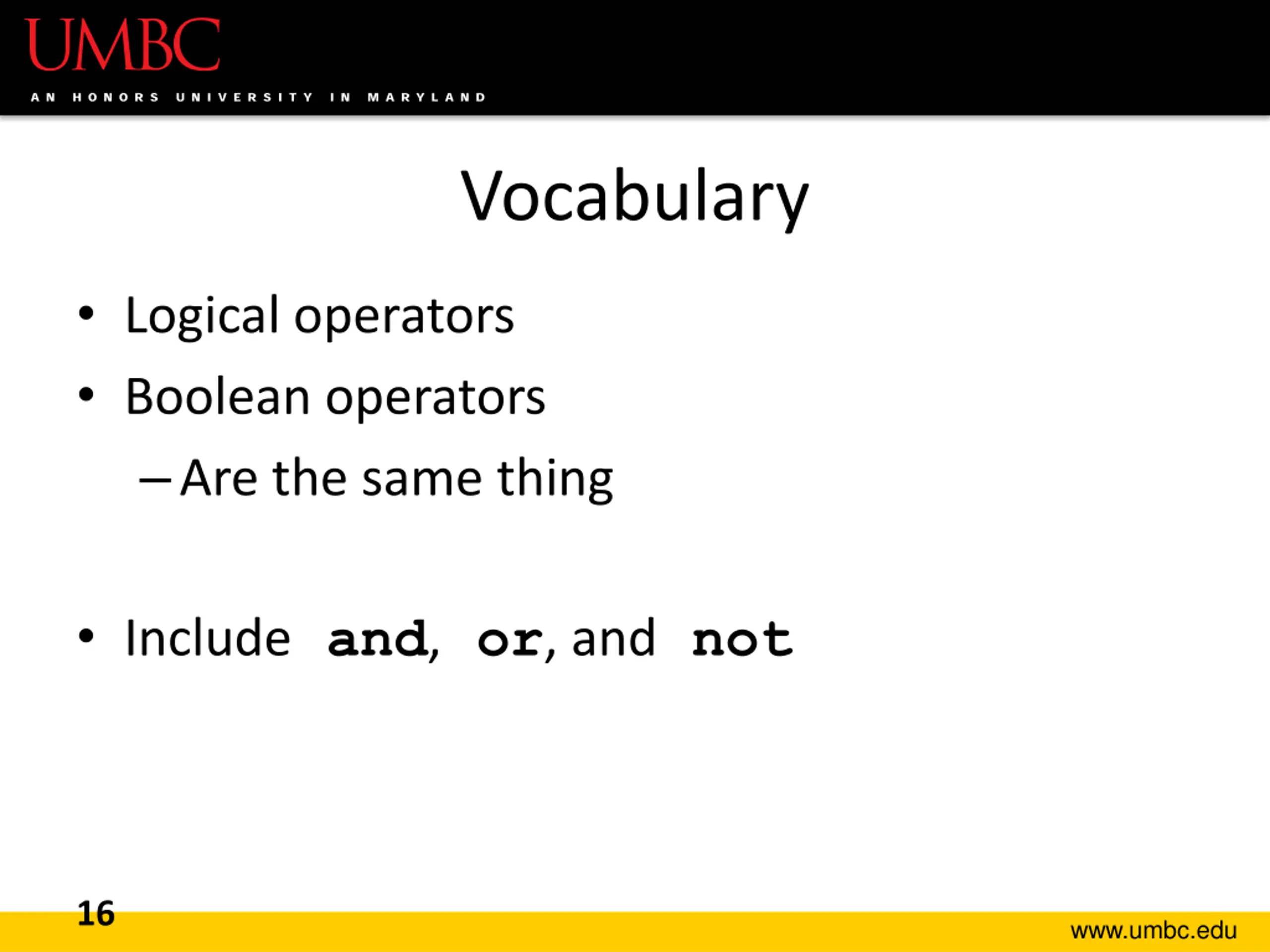 UMBC
AN HONORS UNIVERSITY IN MARYLAND

Vocabulary

• Logical operators
• Boolean operators
– Are the same thing

• Include and, or, and not

16

www.umbc.edu